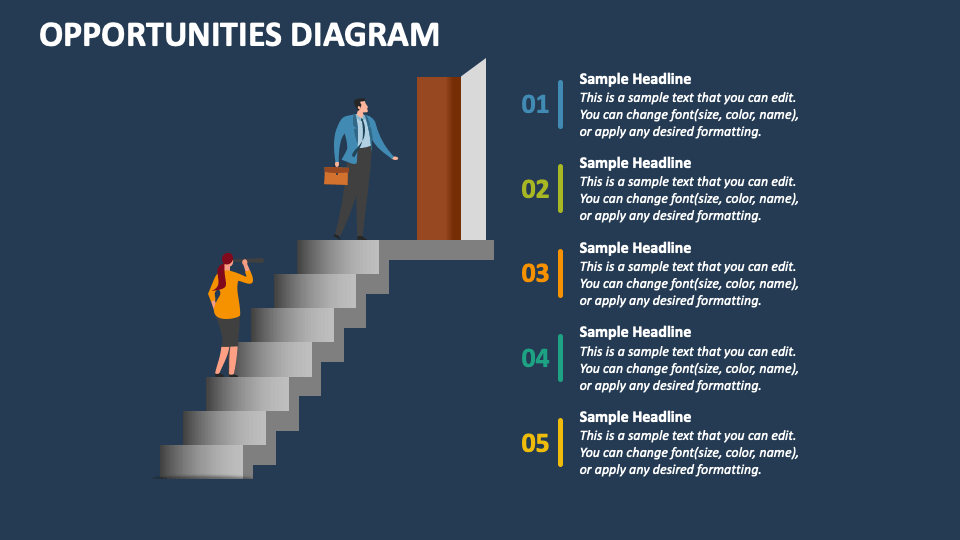 OPPORTUNITIES DIAGRAM

01
Sample Headline
This is a sample text that you can edit. You can change font(size, color, name), or apply any desired formatting.

02
Sample Headline
This is a sample text that you can edit. You can change font(size, color, name), or apply any desired formatting.

03
Sample Headline
This is a sample text that you can edit. You can change font(size, color, name), or apply any desired formatting.

04
Sample Headline
This is a sample text that you can edit. You can change font(size, color, name), or apply any desired formatting.

05
Sample Headline
This is a sample text that you can edit. You can change font(size, color, name), or apply any desired formatting.